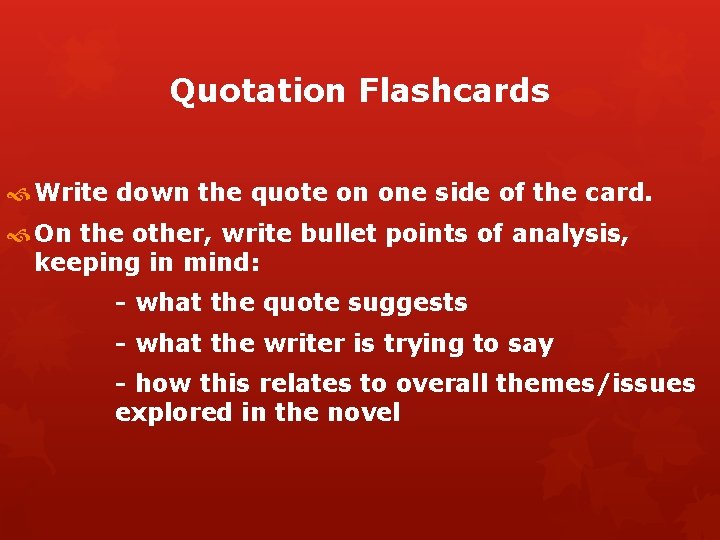 Quotation Flashcards

Write down the quote on one side of the card.

On the other, write bullet points of analysis, keeping in mind:

- what the quote suggests

- what the writer is trying to say

- how this relates to overall themes/issues explored in the novel